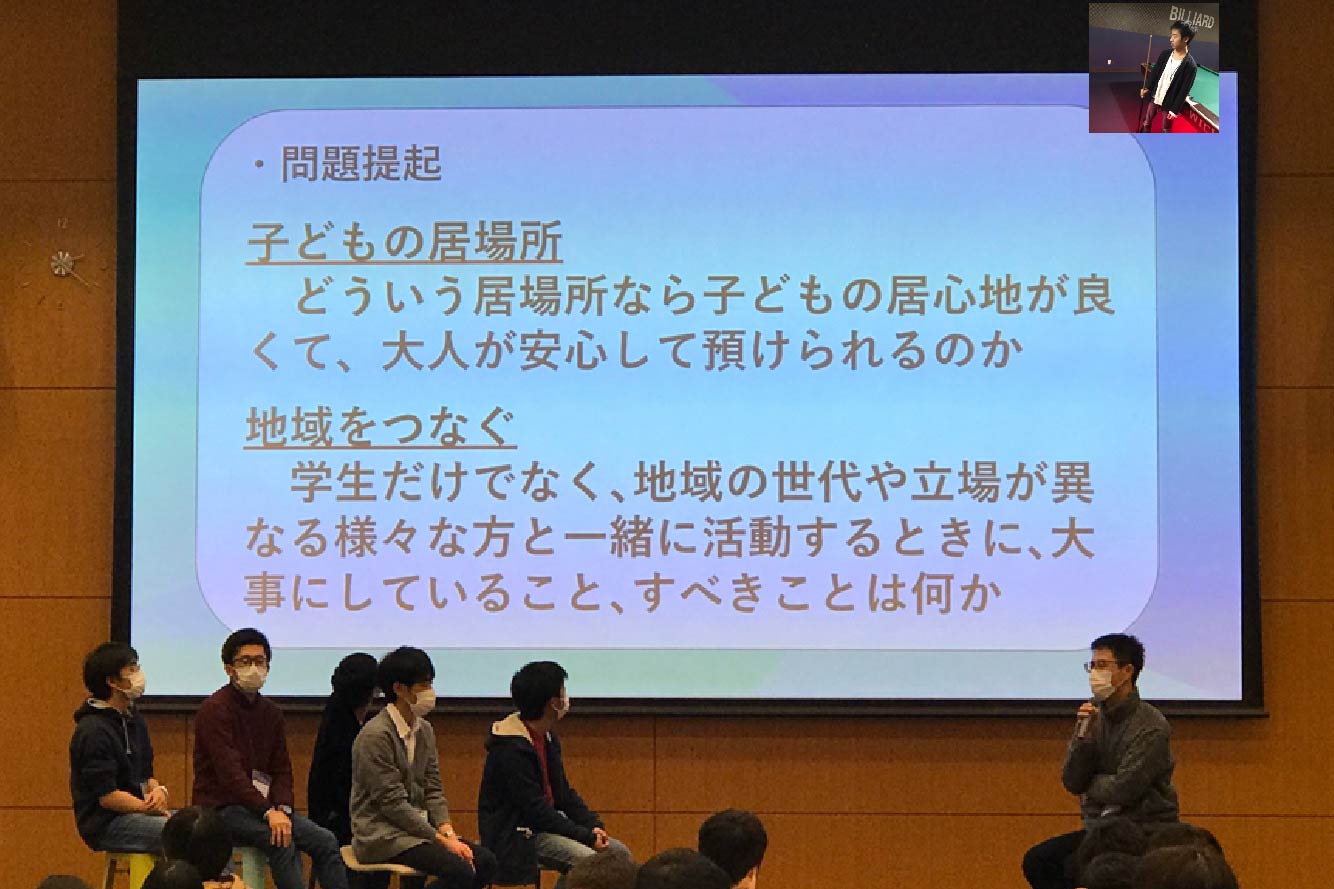 BILLIARD

・問題提起

子どもの居場所
　どういう居場所なら子どもの居心地が良くて、大人が安心して預けられるのか

地域をつなぐ
　学生だけでなく、地域の世代や立場が異なる様々な方と一緒に活動するときに、大事にしていること、すべきことは何か